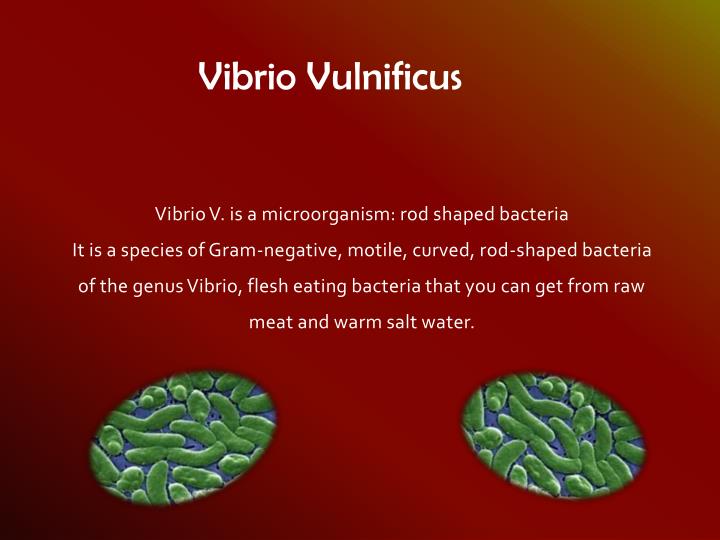 Vibrio Vulnificus

Vibrio V. is a microorganism: rod shaped bacteria

It is a species of Gram-negative, motile, curved, rod-shaped bacteria of the genus Vibrio, flesh eating bacteria that you can get from raw meat and warm salt water.